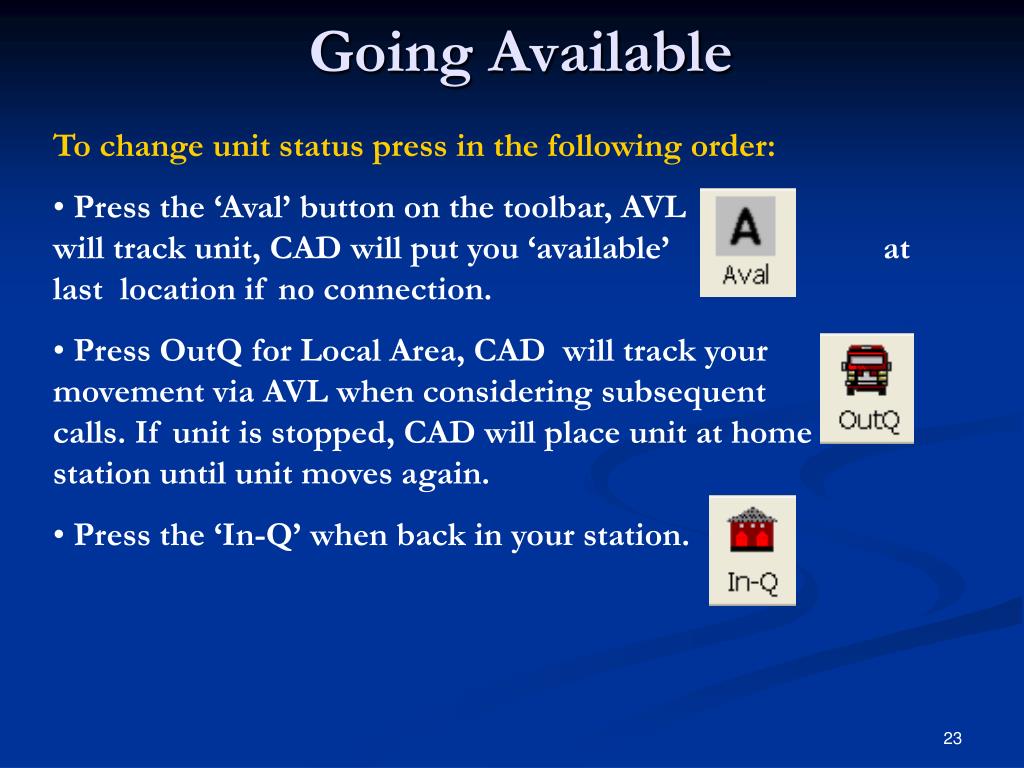 Going Available

To change unit status press in the following order:

• Press the ‘Aval’ button on the toolbar, AVL will track unit, CAD will put you ‘available’ at last location if no connection.

A
Aval

• Press OutQ for Local Area, CAD will track your movement via AVL when considering subsequent calls. If unit is stopped, CAD will place unit at home station until unit moves again.

OutQ

• Press the ‘In-Q’ when back in your station.

In-Q

23